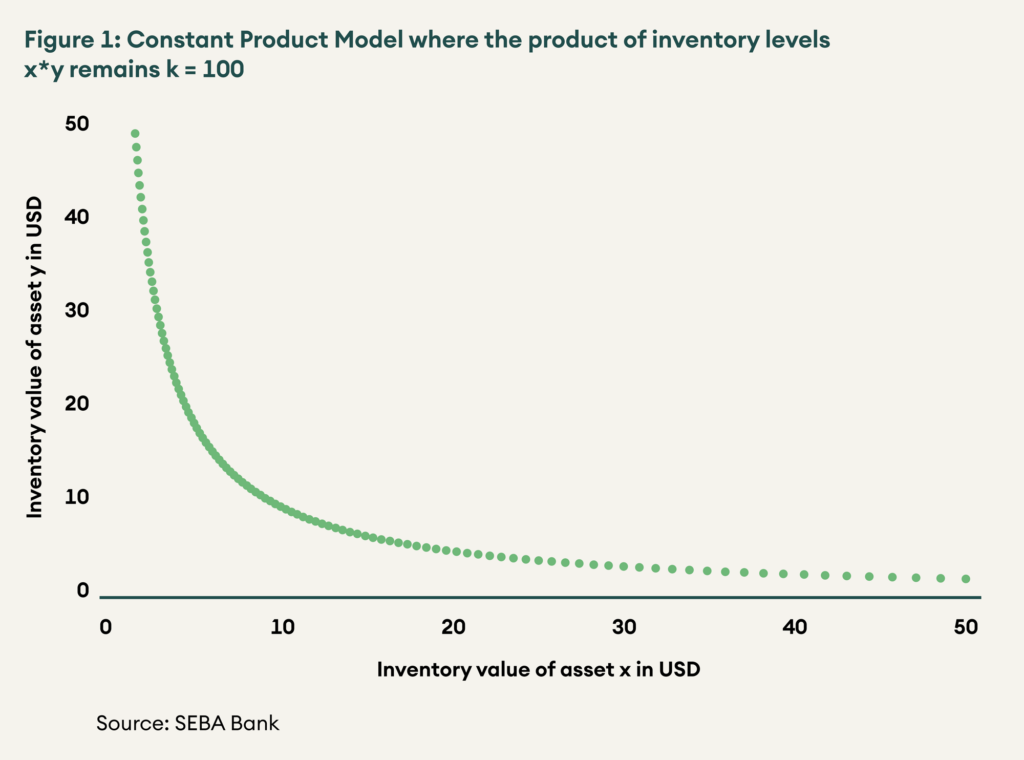 Figure 1: Constant Product Model where the product of inventory levels x*y remains k = 100

Inventory value of asset y in USD

50
40
30
20
10
0

0 10 20 30 40 50

Inventory value of asset x in USD

Source: SEBA Bank